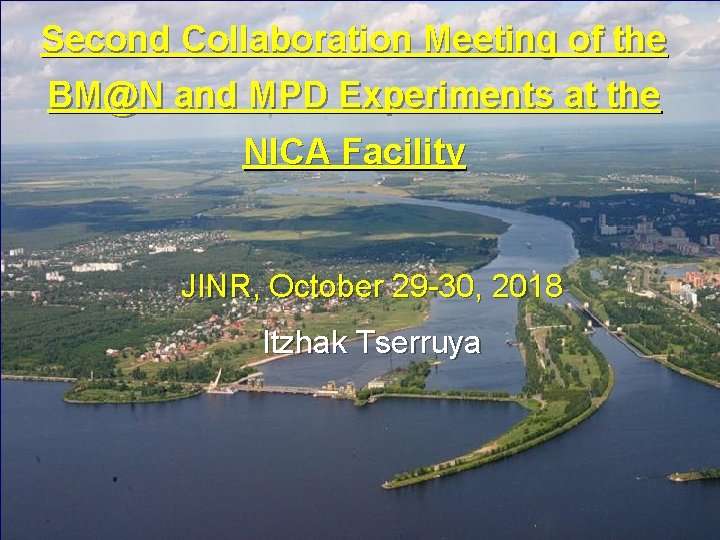 Second Collaboration Meeting of the BM@N and MPD Experiments at the NICA Facility

JINR, October 29-30, 2018

Itzhak Tserruya